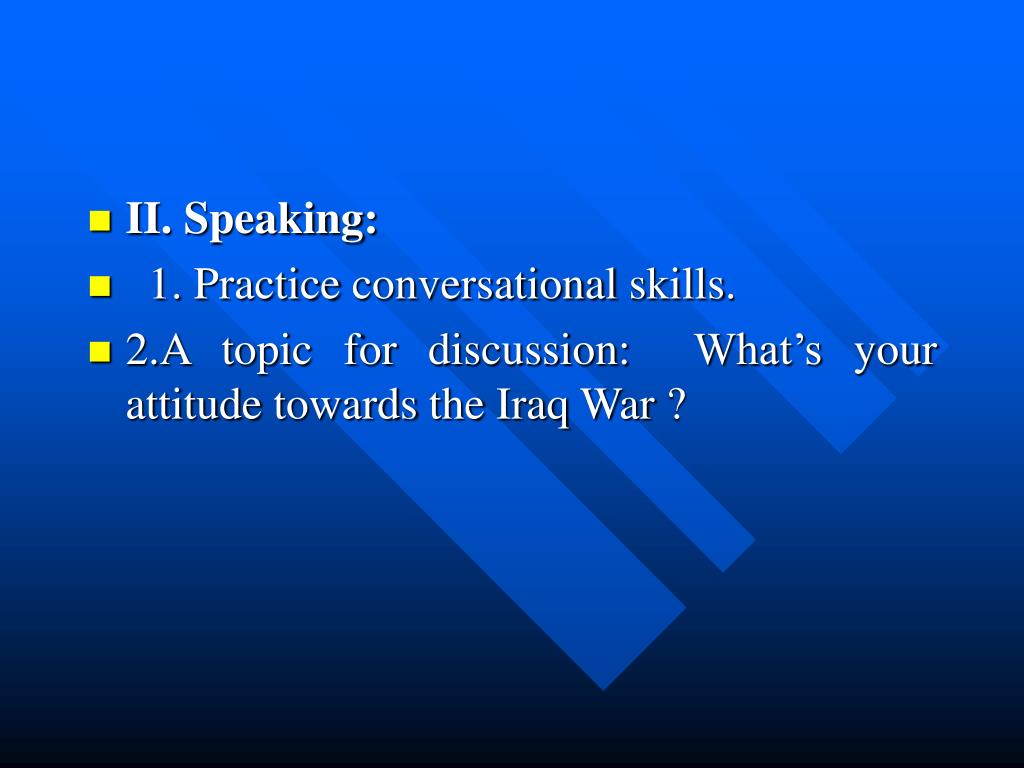 II. Speaking:

1. Practice conversational skills.

2.A topic for discussion: What’s your attitude towards the Iraq War ?